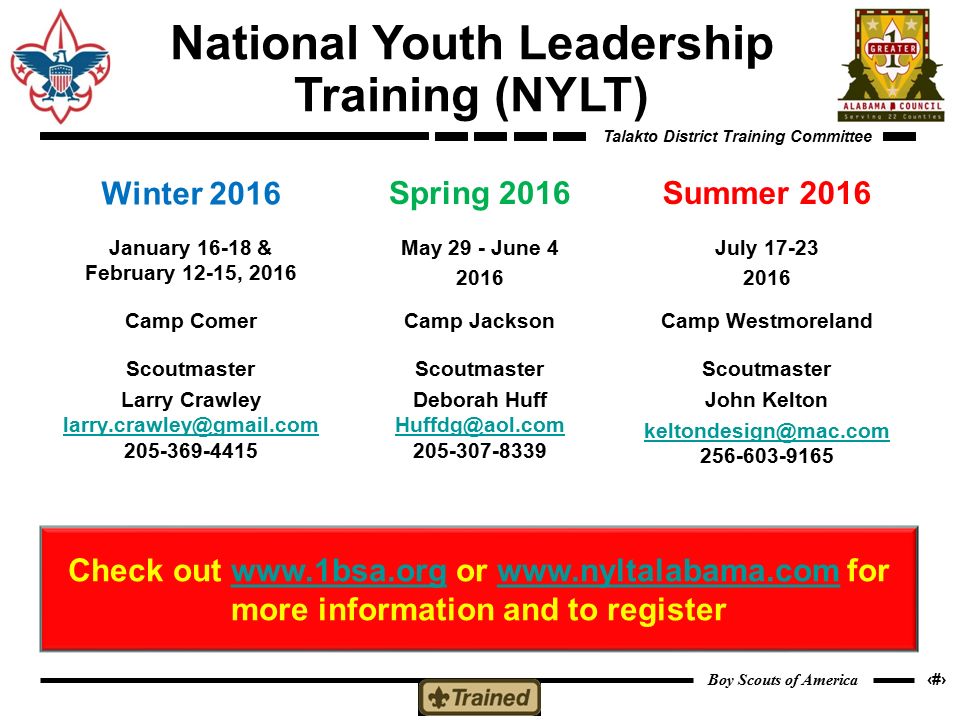 National Youth Leadership Training (NYLT)

GREATER 1 ALABAMA COUNCIL Serving 22 Counties

Talakto District Training Committee

Winter 2016

January 16-18 & February 12-15, 2016

Camp Comer

Scoutmaster

Larry Crawley
larry.crawley@gmail.com
205-369-4415

Spring 2016

May 29 - June 4
2016

Camp Jackson

Scoutmaster

Deborah Huff
Huffdg@aol.com
205-307-8339

Summer 2016

July 17-23
2016

Camp Westmoreland

Scoutmaster

John Kelton
keltondesign@mac.com
256-603-9165

Check out www.1bsa.org or www.nyltalabama.com for more information and to register

Boy Scouts of America ‹#›

Trained